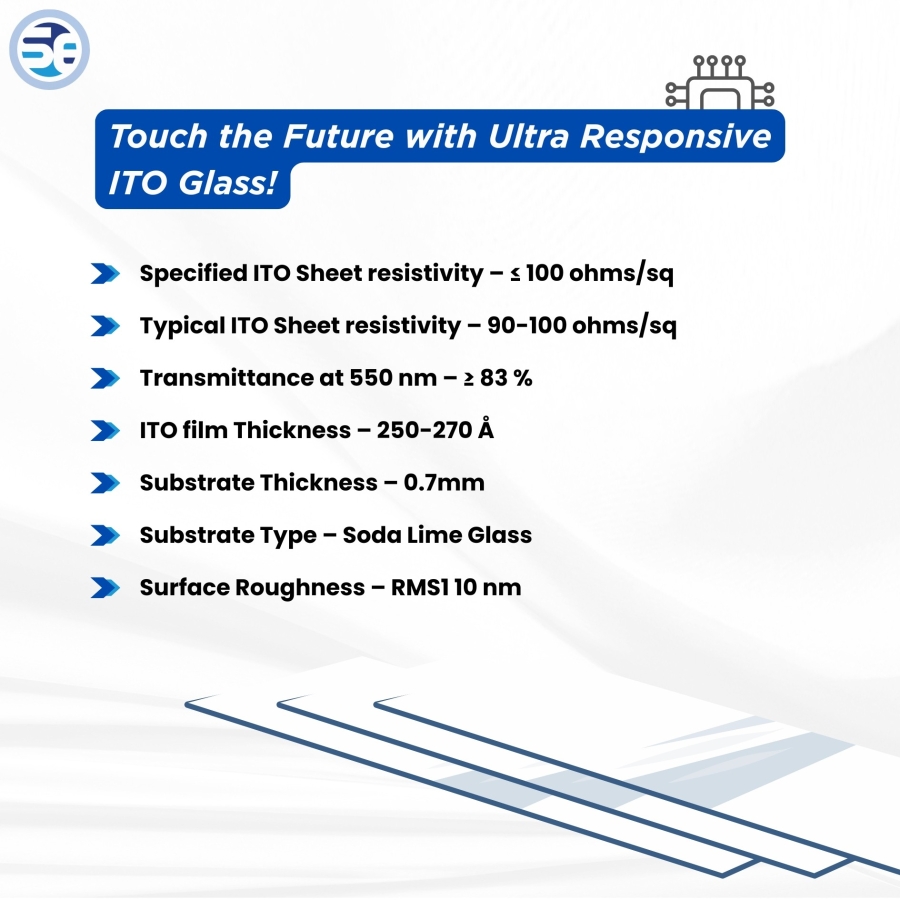 Touch the Future with Ultra Responsive ITO Glass!

Specified ITO Sheet resistivity – ≤ 100 ohms/sq

Typical ITO Sheet resistivity – 90-100 ohms/sq

Transmittance at 550 nm – ≥ 83 %

ITO film Thickness – 250-270 Å

Substrate Thickness – 0.7mm

Substrate Type – Soda Lime Glass

Surface Roughness – RMS1 10 nm